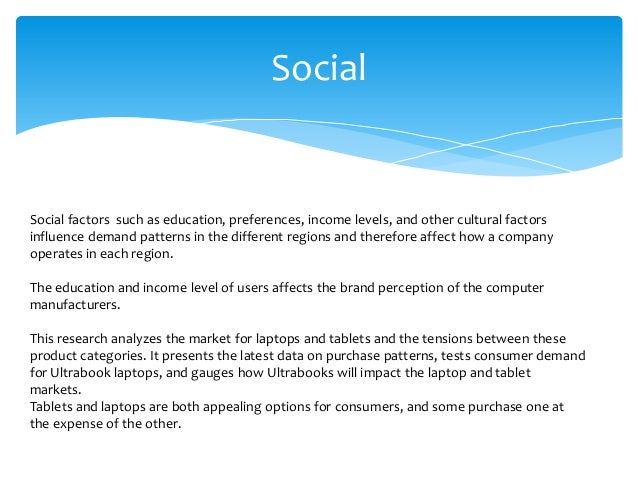 Social

Social factors  such as education, preferences, income levels, and other cultural factors influence demand patterns in the different regions and therefore affect how a company operates in each region.

The education and income level of users affects the brand perception of the computer manufacturers.

This research analyzes the market for laptops and tablets and the tensions between these product categories. It presents the latest data on purchase patterns, tests consumer demand for Ultrabook laptops, and gauges how Ultrabooks will impact the laptop and tablet markets.
Tablets and laptops are both appealing options for consumers, and some purchase one at the expense of the other.